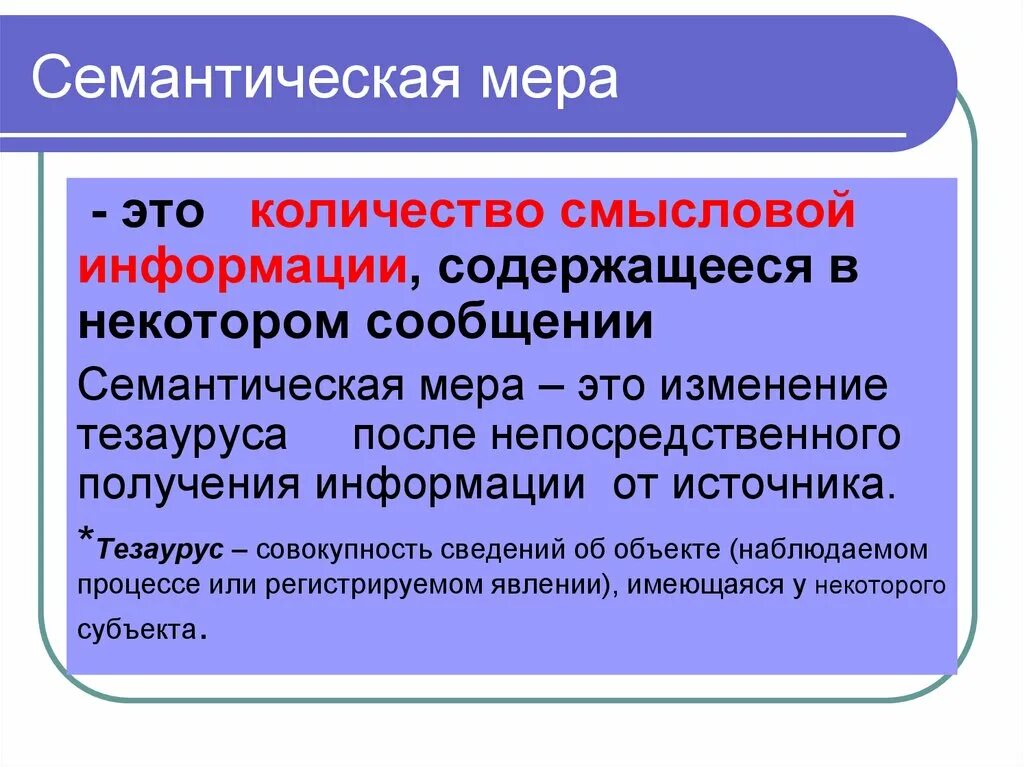 Семантическая мера

- это количество смысловой информации, содержащееся в некотором сообщении

Семантическая мера – это изменение тезауруса после непосредственного получения информации от источника.

*Тезаурус – совокупность сведений об объекте (наблюдаемом процессе или регистрируемом явлении), имеющаяся у некоторого субъекта.